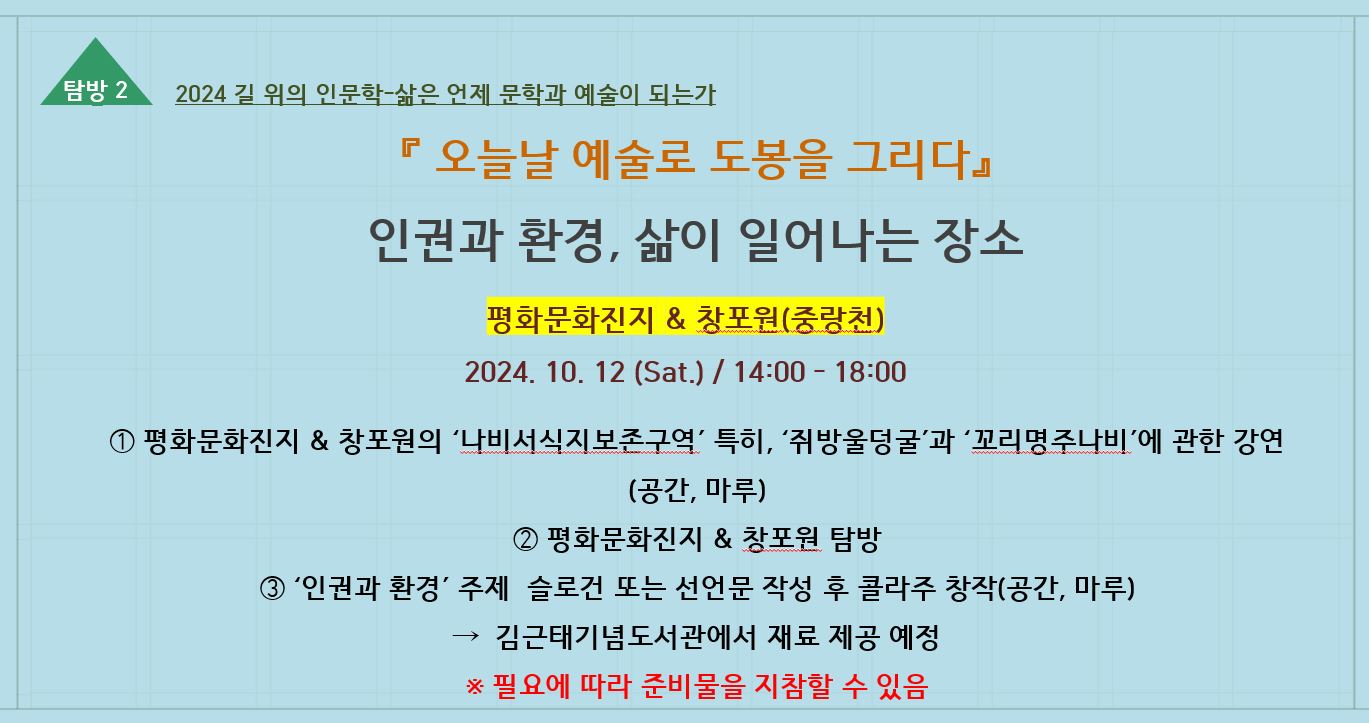 탐방 2

2024 길 위의 인문학-삶은 언제 문학과 예술이 되는가

『 오늘날 예술로 도봉을 그리다』

인권과 환경, 삶이 일어나는 장소

평화문화진지 & 창포원(중랑천)

2024. 10. 12 (Sat.) / 14:00 - 18:00

① 평화문화진지 & 창포원의 ‘나비서식지보존구역’ 특히, ‘쥐방울덩굴’과 ‘꼬리명주나비’에 관한 강연 (공간, 마루)

② 평화문화진지 & 창포원 탐방

③ ‘인권과 환경’ 주제 슬로건 또는 선언문 작성 후 콜라주 창작(공간, 마루)

→ 김근태기념도서관에서 재료 제공 예정

※ 필요에 따라 준비물을 지참할 수 있음